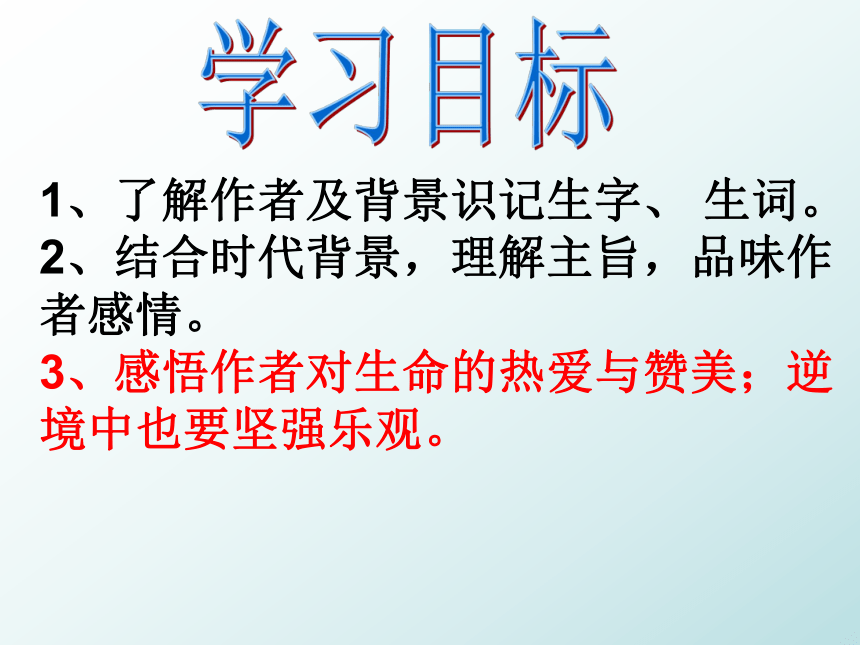 学习目标

1、了解作者及背景识记生字、 生词。

2、结合时代背景，理解主旨，品味作者感情。

3、感悟作者对生命的热爱与赞美；逆境中也要坚强乐观。